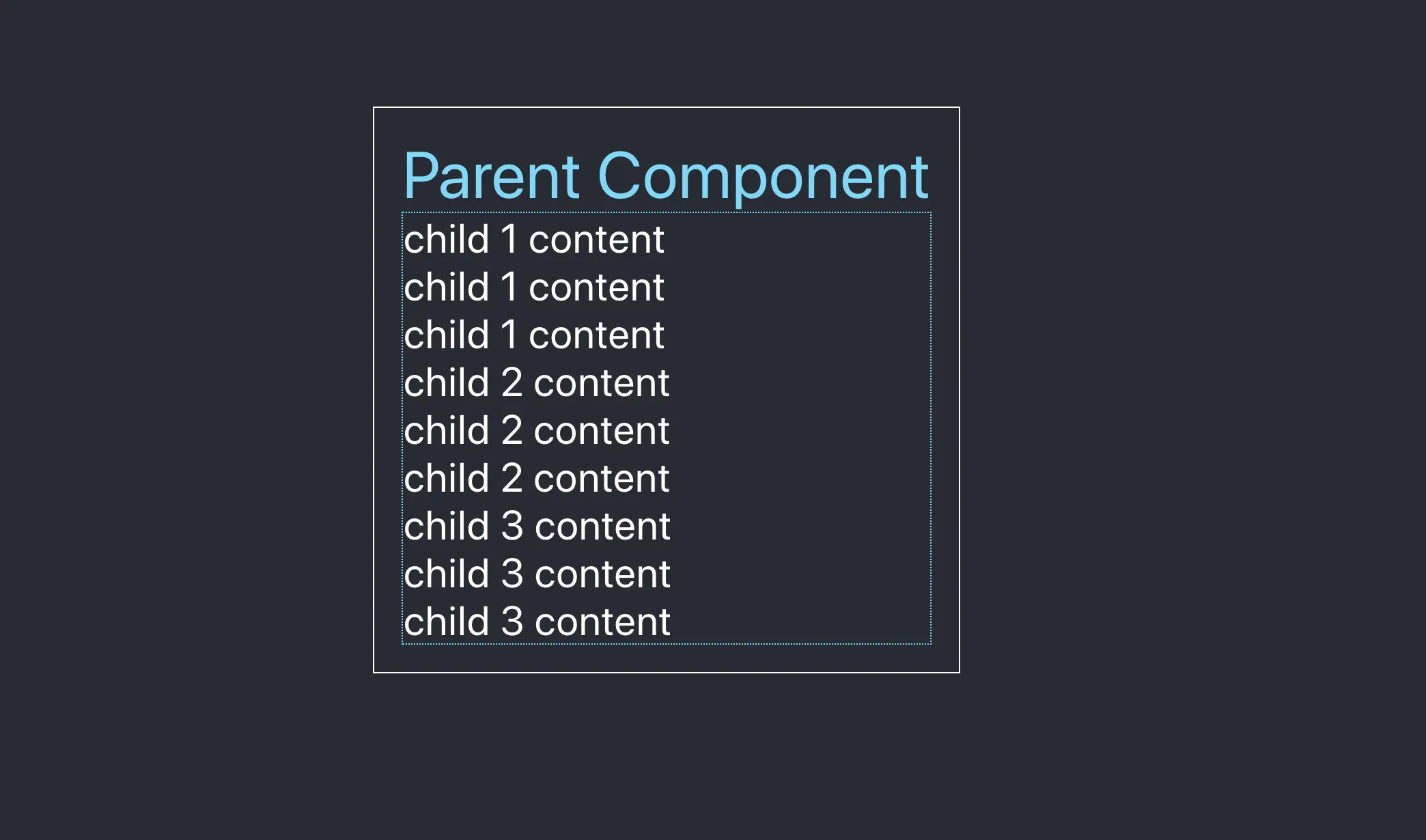 Parent Component

child 1 content
child 1 content
child 1 content
child 2 content
child 2 content
child 2 content
child 3 content
child 3 content
child 3 content